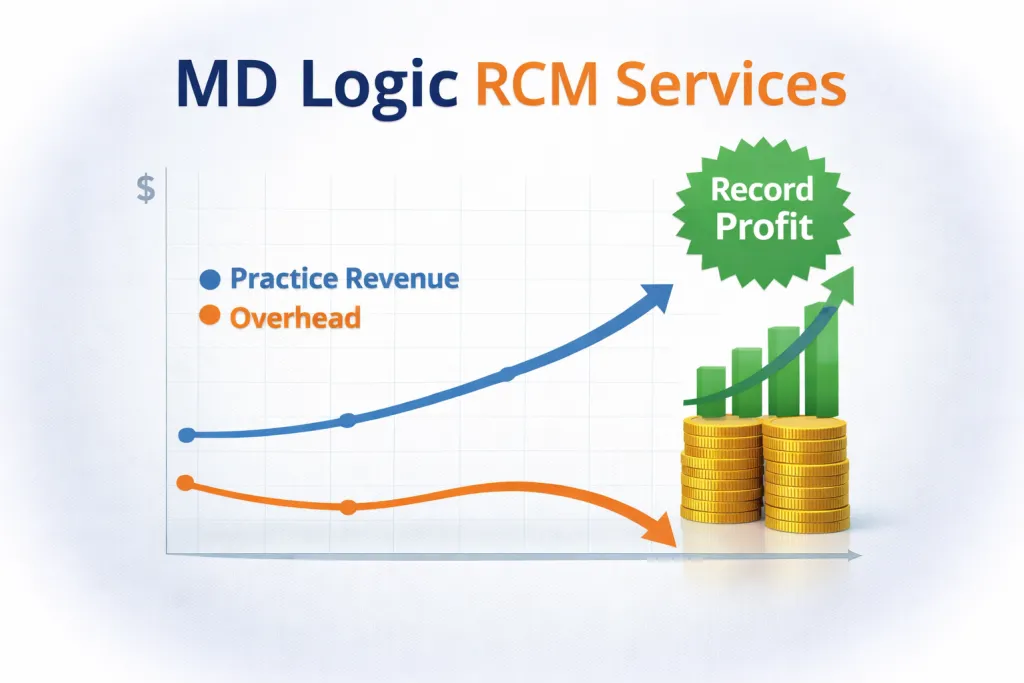 MD Logic RCM Services

$

Record Profit

Practice Revenue
Overhead